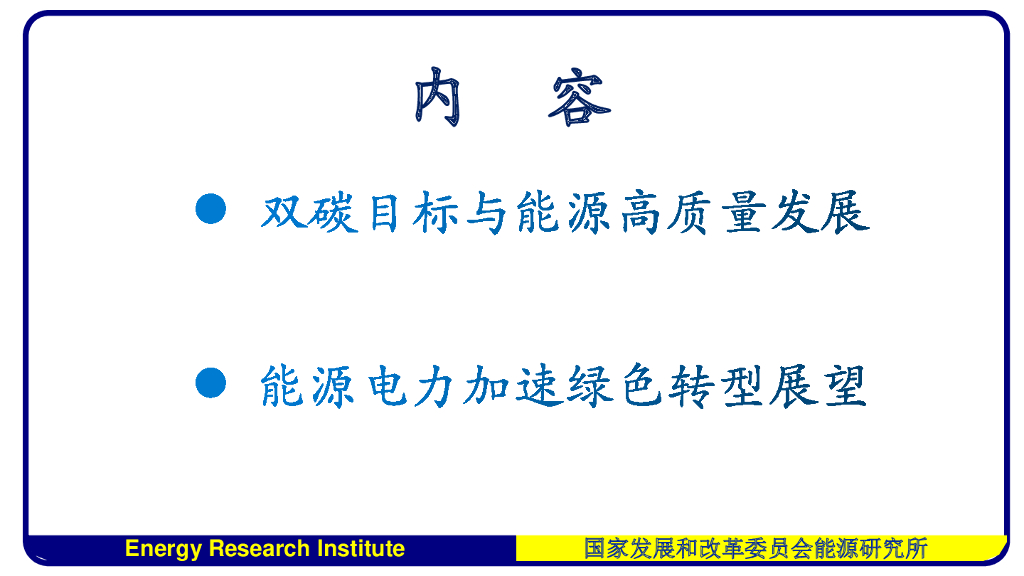 内 容

● 双碳目标与能源高质量发展

● 能源电力加速绿色转型展望

Energy Research Institute

国家发展和改革委员会能源研究所